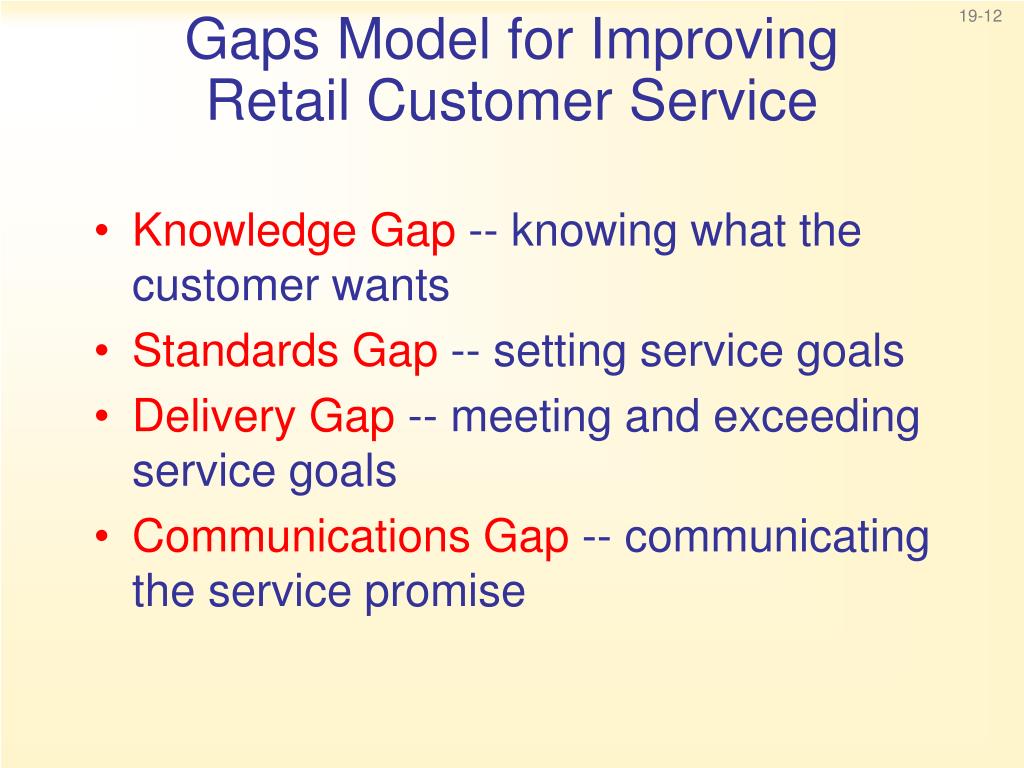 19-12

Gaps Model for Improving Retail Customer Service

• Knowledge Gap -- knowing what the customer wants
• Standards Gap -- setting service goals
• Delivery Gap -- meeting and exceeding service goals
• Communications Gap -- communicating the service promise